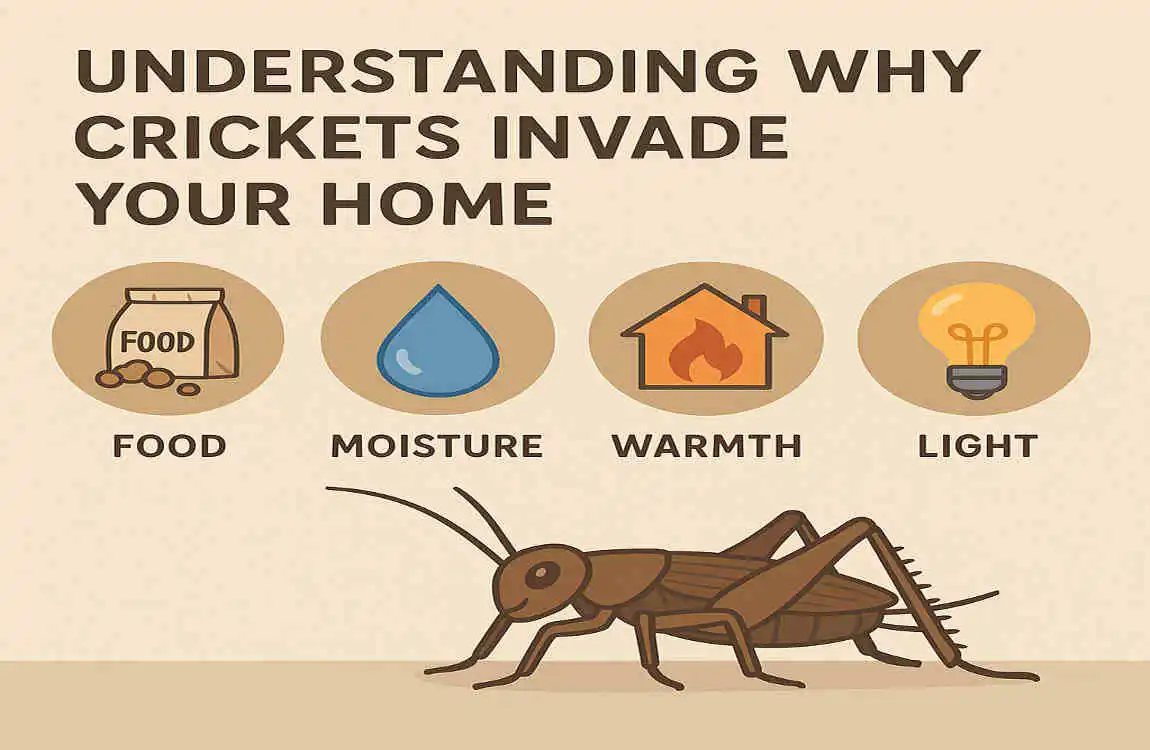 UNDERSTANDING WHY CRICKETS INVADE YOUR HOME

FOOD

FOOD

MOISTURE

WARMTH

LIGHT